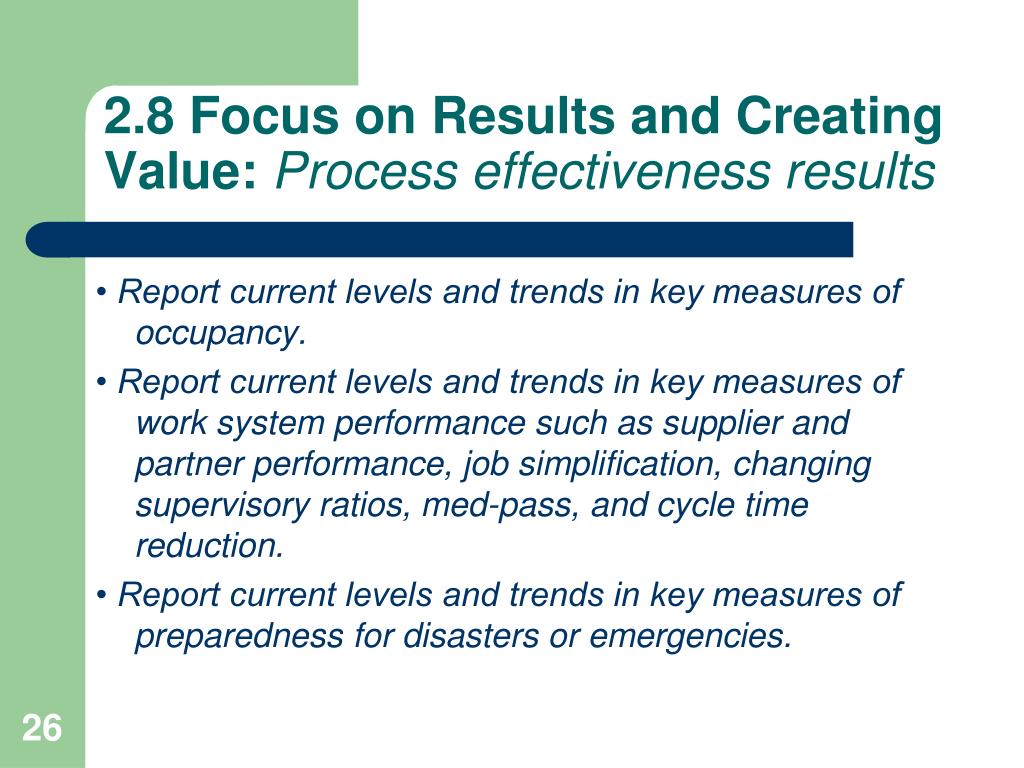 2.8 Focus on Results and Creating Value: Process effectiveness results

• Report current levels and trends in key measures of occupancy.

• Report current levels and trends in key measures of work system performance such as supplier and partner performance, job simplification, changing supervisory ratios, med-pass, and cycle time reduction.

• Report current levels and trends in key measures of preparedness for disasters or emergencies.

26